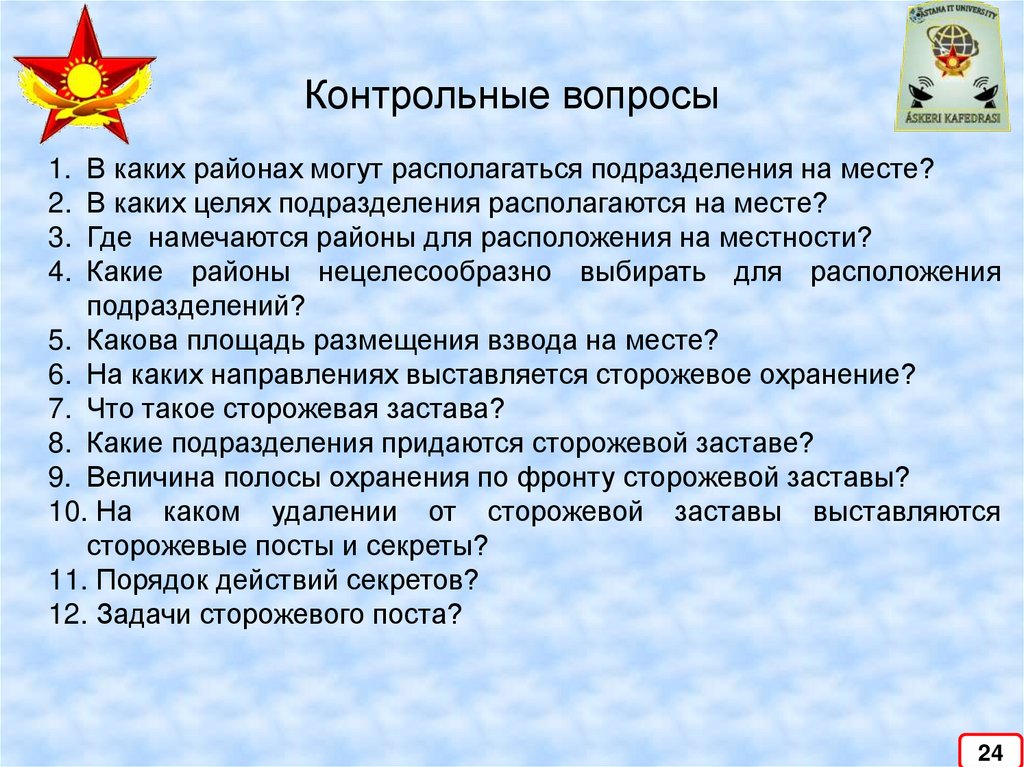 ASTANA IT UNIVERSITY
ÁSKERI KAFEDRASI

Контрольные вопросы

1. В каких районах могут располагаться подразделения на месте?
2. В каких целях подразделения располагаются на месте?
3. Где намечаются районы для расположения на местности?
4. Какие районы нецелесообразно выбирать для расположения подразделений?
5. Какова площадь размещения взвода на месте?
6. На каких направлениях выставляется сторожевое охранение?
7. Что такое сторожевая застава?
8. Какие подразделения придаются сторожевой заставе?
9. Величина полосы охранения по фронту сторожевой заставы?
10. На каком удалении от сторожевой заставы выставляются сторожевые посты и секреты?
11. Порядок действий секретов?
12. Задачи сторожевого поста?

24